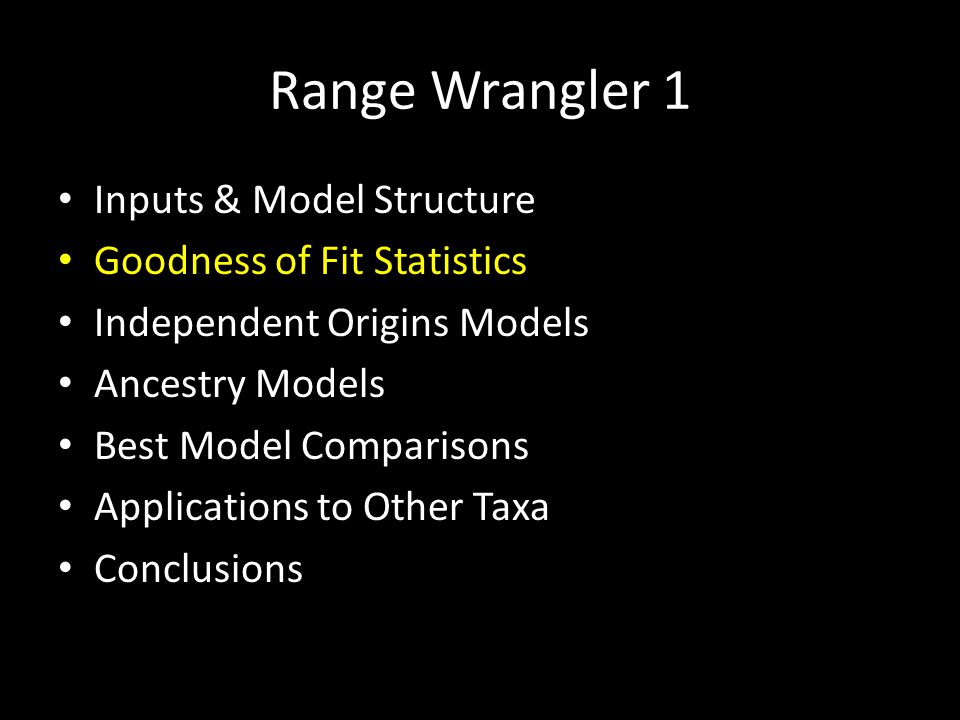 Range Wrangler 1

• Inputs & Model Structure
• Goodness of Fit Statistics
• Independent Origins Models
• Ancestry Models
• Best Model Comparisons
• Applications to Other Taxa
• Conclusions